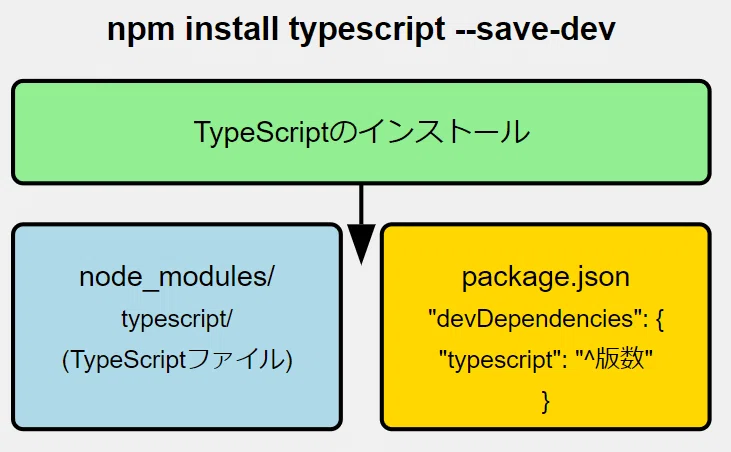 npm install typescript --save-dev

TypeScriptのインストール

node_modules/
typescript/
(TypeScriptファイル)

package.json
"devDependencies": {
"typescript": "^版数"
}